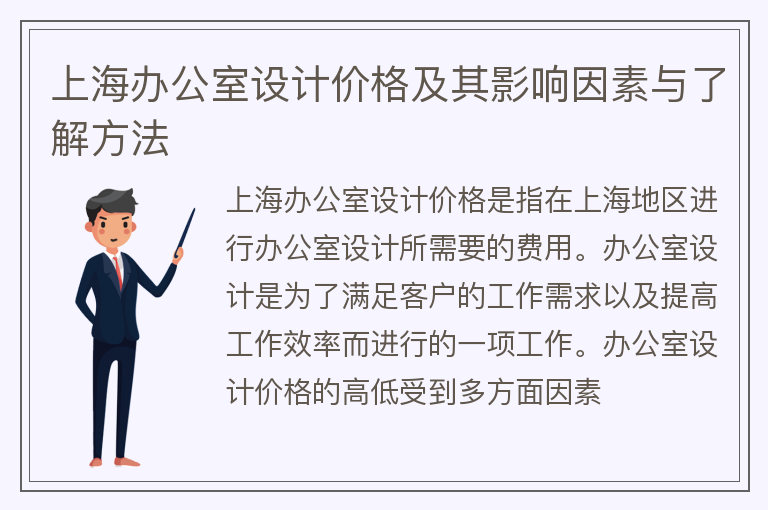 上海办公室设计价格及其影响因素与了解方法

上海办公室设计价格是指在上海地区进行办公室设计所需要的费用。办公室设计是为了满足客户的工作需求以及提高工作效率而进行的一项工作。办公室设计价格的高低受到多方面因素